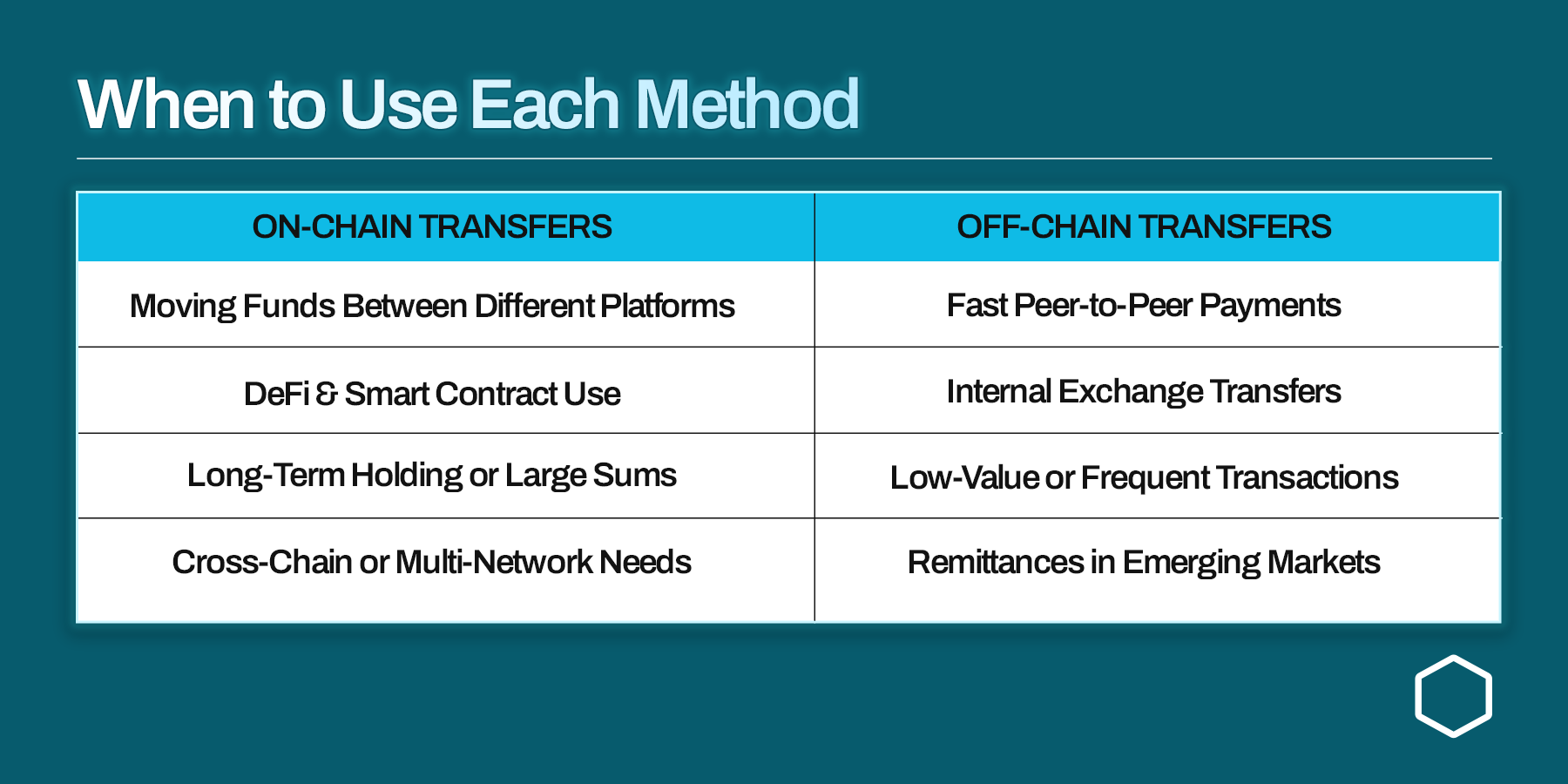 When to Use Each Method

| ON-CHAIN TRANSFERS | OFF-CHAIN TRANSFERS |
|---|---|
| Moving Funds Between Different Platforms | Fast Peer-to-Peer Payments |
| DeFi & Smart Contract Use | Internal Exchange Transfers |
| Long-Term Holding or Large Sums | Low-Value or Frequent Transactions |
| Cross-Chain or Multi-Network Needs | Remittances in Emerging Markets |